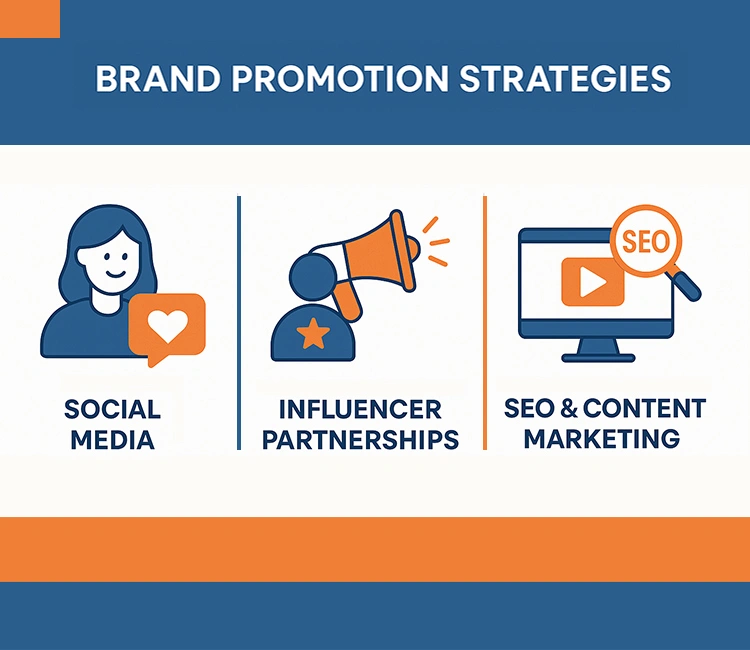 BRAND PROMOTION STRATEGIES

SOCIAL MEDIA

INFLUENCER PARTNERSHIPS

SEO

SEO & CONTENT MARKETING